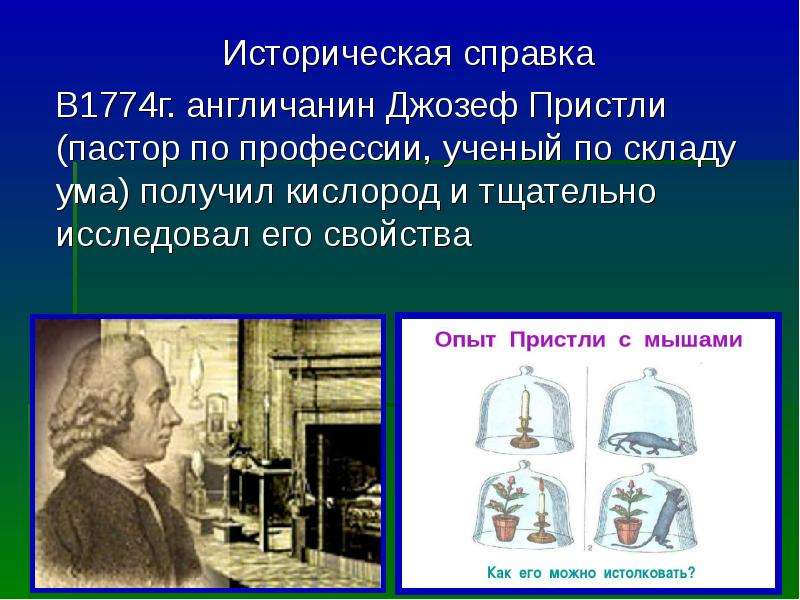 Историческая справка

В1774г. англичанин Джозеф Пристли (пастор по профессии, ученый по складу ума) получил кислород и тщательно исследовал его свойства

Опыт Пристли с мышами

Как его можно истолковать?